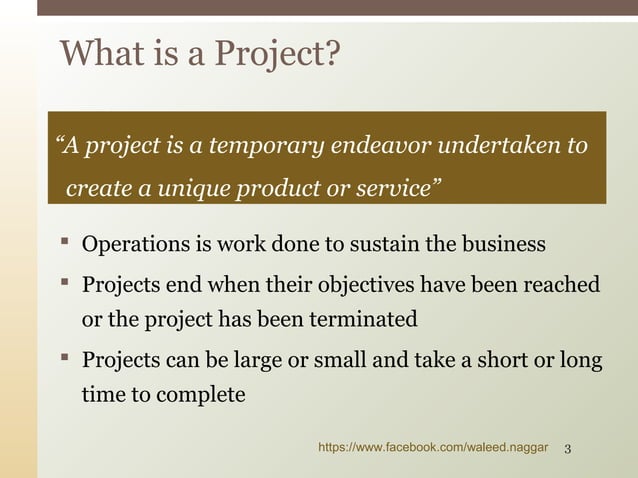 What is a Project?

“A project is a temporary endeavor undertaken to create a unique product or service”

▪ Operations is work done to sustain the business
▪ Projects end when their objectives have been reached or the project has been terminated
▪ Projects can be large or small and take a short or long time to complete

https://www.facebook.com/waleed.naggar 3